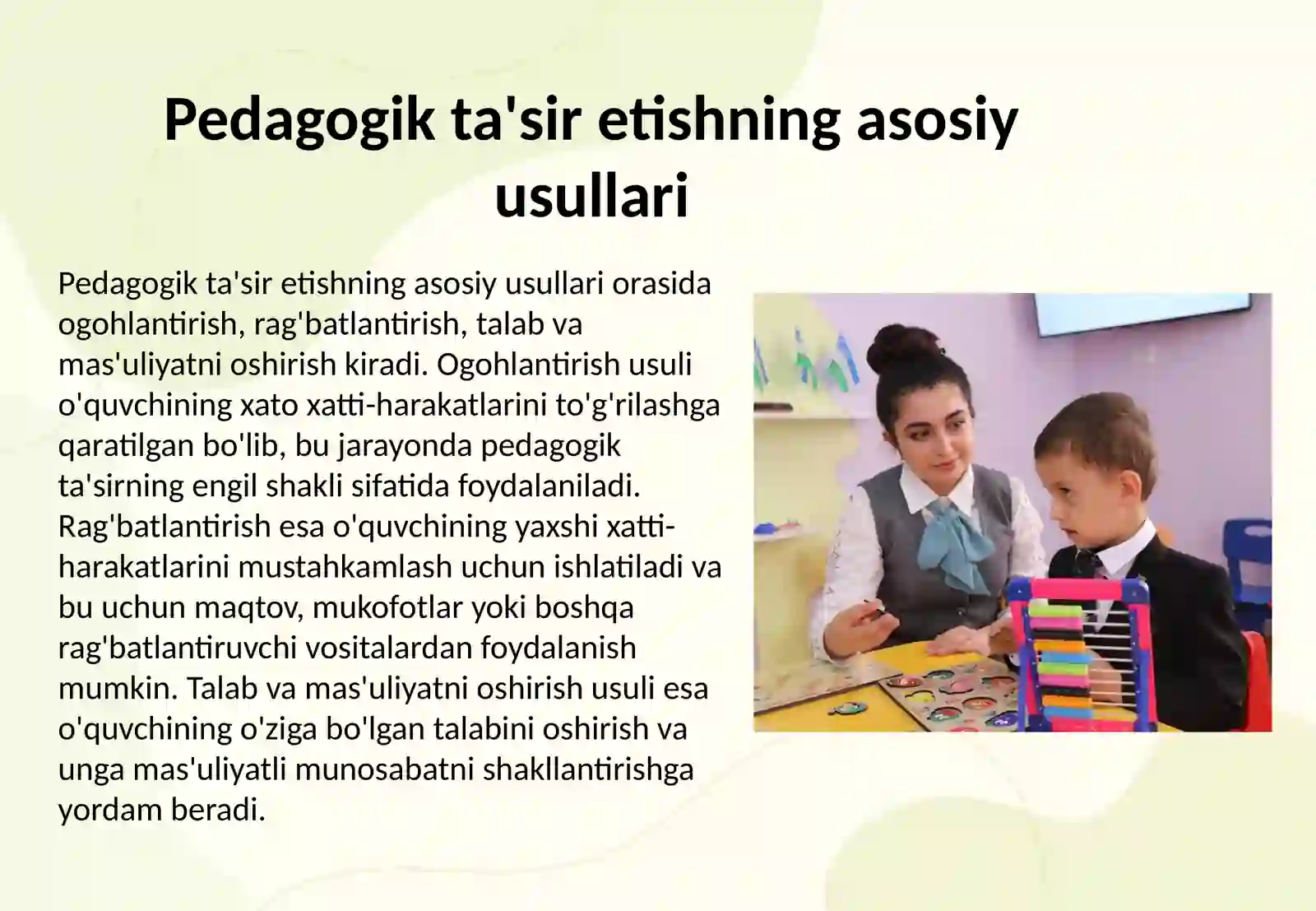 Pedagogik ta'sir etishning asosiy usullari

Pedagogik ta'sir etishning asosiy usullari orasida ogohlantirish, rag'batlantirish, talab va mas'uliyatni oshirish kiradi. Ogohlantirish usuli o'quvchining xato xatti-harakatlarini to'g'rilashga qaratilgan bo'lib, bu jarayonda pedagogik ta'sirning engil shakli sifatida foydalaniladi. Rag'batlantirish esa o'quvchining yaxshi xatti-harakatlarini mustahkamlash uchun ishlatiladi va bu uchun maqtov, mukofotlar yoki boshqa rag'batlantiruvchi vositalardan foydalanish mumkin. Talab va mas'uliyatni oshirish usuli esa o'quvchining o'ziga bo'lgan talabini oshirish va unga mas'uliyatli munosabatni shakllantirishga yordam beradi.